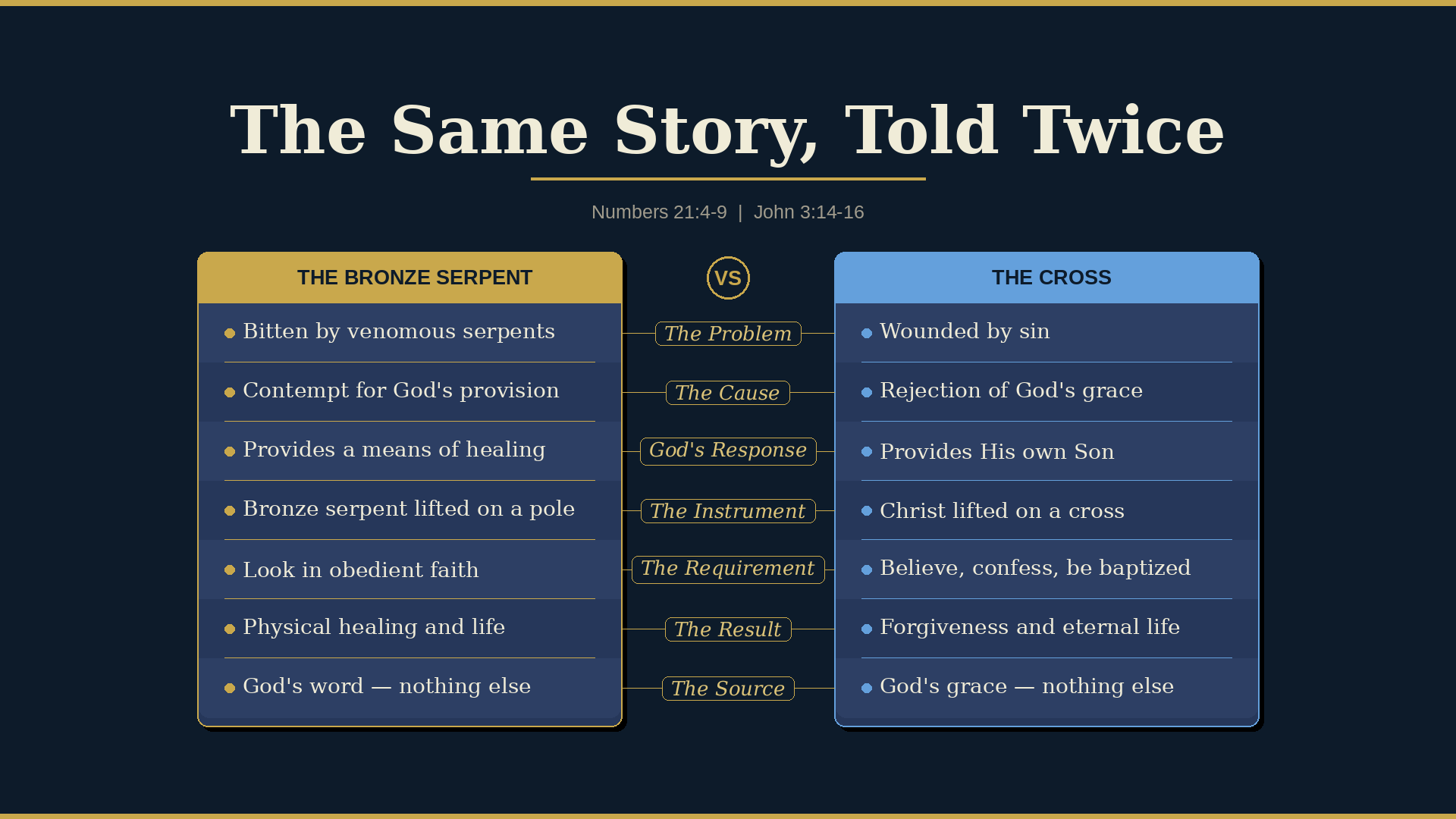 The Same Story, Told Twice

Numbers 21:4-9 | John 3:14-16

| THE BRONZE SERPENT | VS | THE CROSS |
|---|---|---|
| Bitten by venomous serpents | The Problem | Wounded by sin |
| Contempt for God's provision | The Cause | Rejection of God's grace |
| Provides a means of healing | God's Response | Provides His own Son |
| Bronze serpent lifted on a pole | The Instrument | Christ lifted on a cross |
| Look in obedient faith | The Requirement | Believe, confess, be baptized |
| Physical healing and life | The Result | Forgiveness and eternal life |
| God's word — nothing else | The Source | God's grace — nothing else |